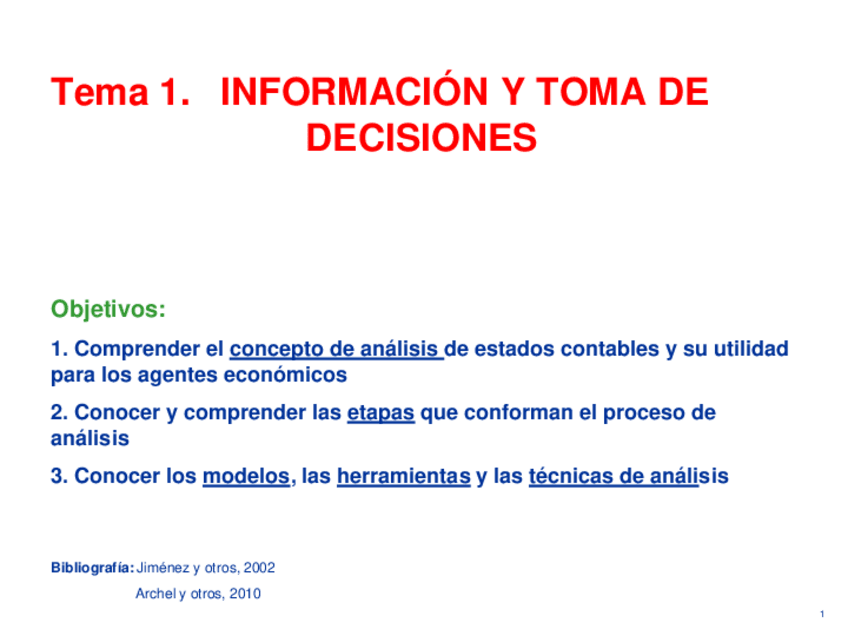 Tema 1. INFORMACIÓN Y TOMA DE DECISIONES

Objetivos:

1. Comprender el concepto de análisis de estados contables y su utilidad para los agentes económicos

2. Conocer y comprender las etapas que conforman el proceso de análisis

3. Conocer los modelos, las herramientas y las técnicas de análisis

Bibliografía: Jiménez y otros, 2002

Archel y otros, 2010

1